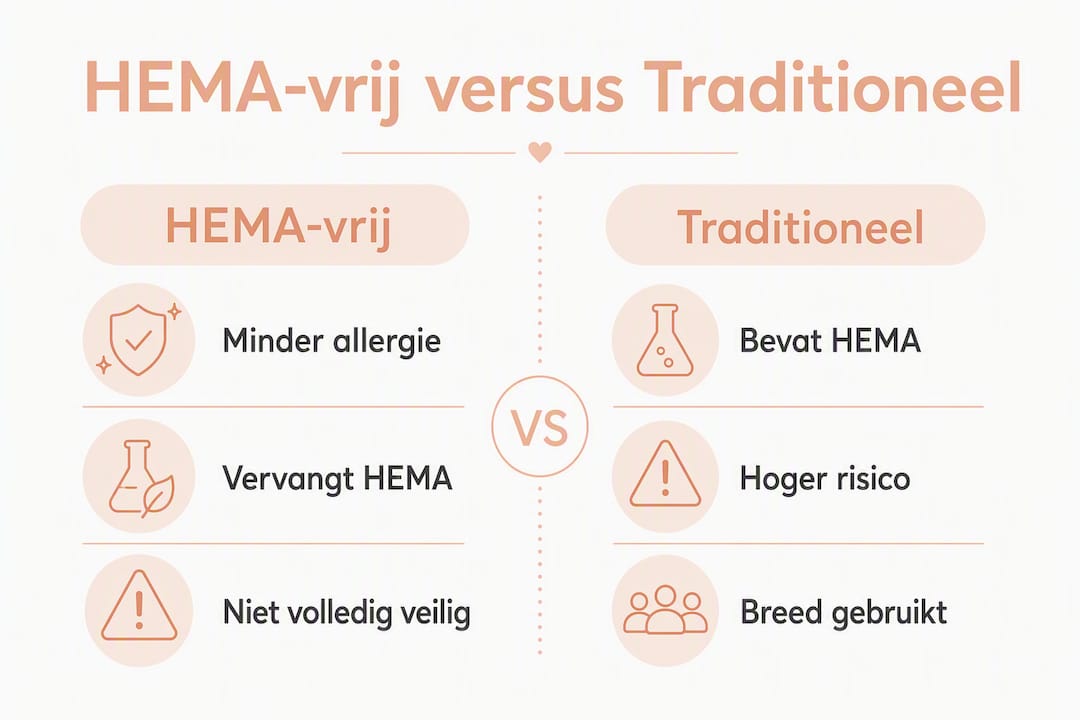 HEMA-vrij versus Traditioneel

HEMA-vrij

Minder allergie

Vervangt HEMA

Niet volledig veilig

VS

Traditioneel

Bevat HEMA

Hoger risico

Breed gebruikt